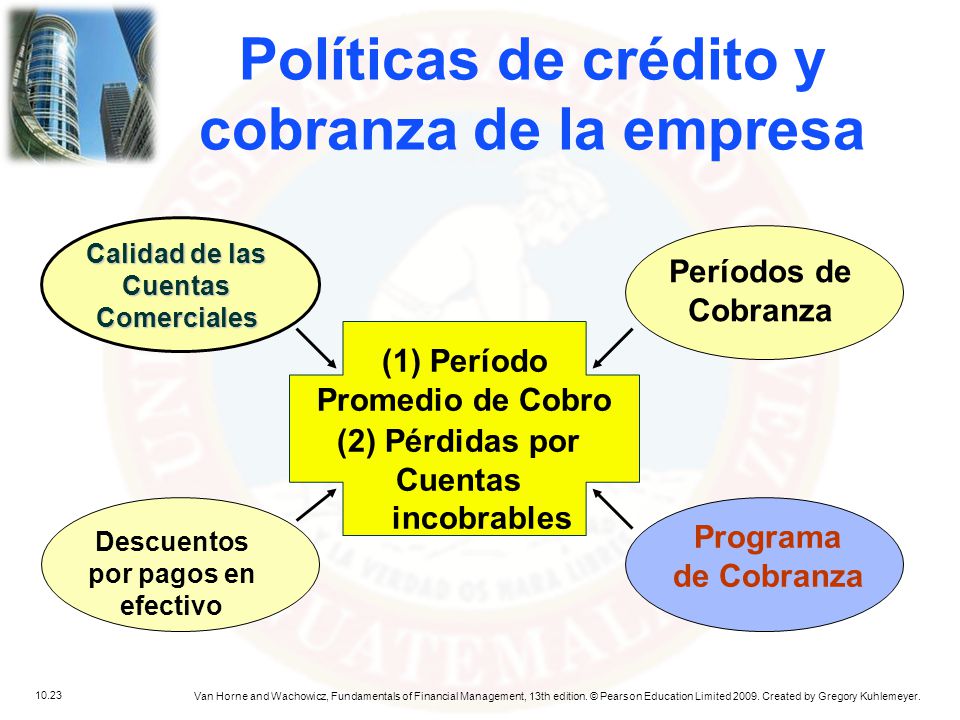 Políticas de crédito y cobranza de la empresa

Calidad de las Cuentas Comerciales

Períodos de Cobranza

(1) Período Promedio de Cobro
(2) Pérdidas por Cuentas incobrables

Descuentos por pagos en efectivo

Programa de Cobranza

10.23

Van Horne and Wachowicz, Fundamentals of Financial Management, 13th edition. © Pearson Education Limited 2009. Created by Gregory Kuhlemeyer.